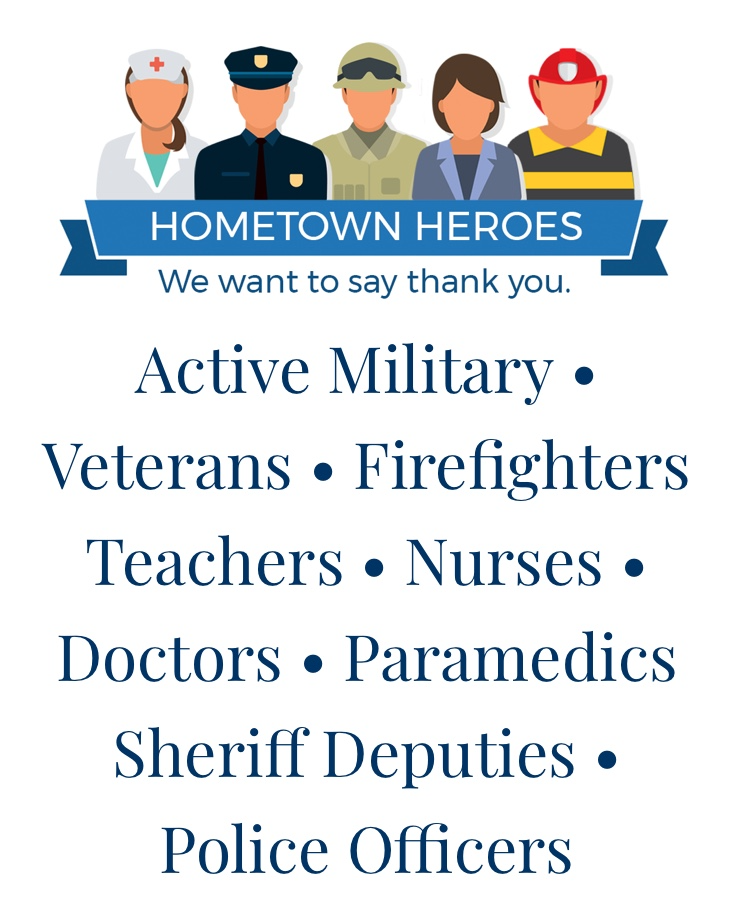 HOMETOWN HEROES
We want to say thank you.

Active Military • Veterans • Firefighters Teachers • Nurses • Doctors • Paramedics Sheriff Deputies • Police Officers